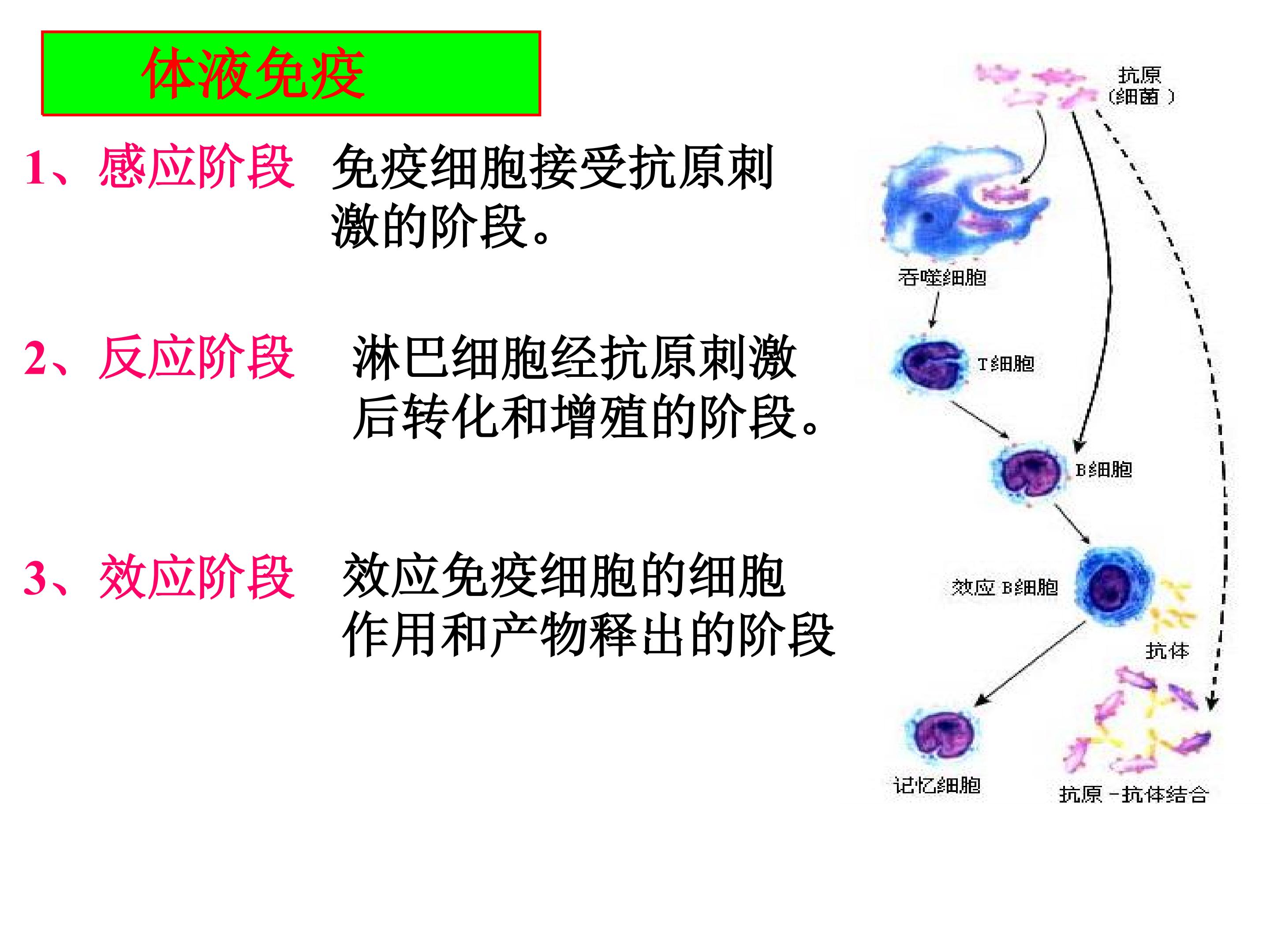 体液免疫

1、感应阶段 免疫细胞接受抗原刺激的阶段。

2、反应阶段 淋巴细胞经抗原刺激后转化和增殖的阶段。

3、效应阶段 效应免疫细胞的细胞作用和产物释出的阶段

抗原
(细菌)

吞噬细胞

T细胞

B细胞

效应B细胞

抗体

记忆细胞

抗原-抗体结合